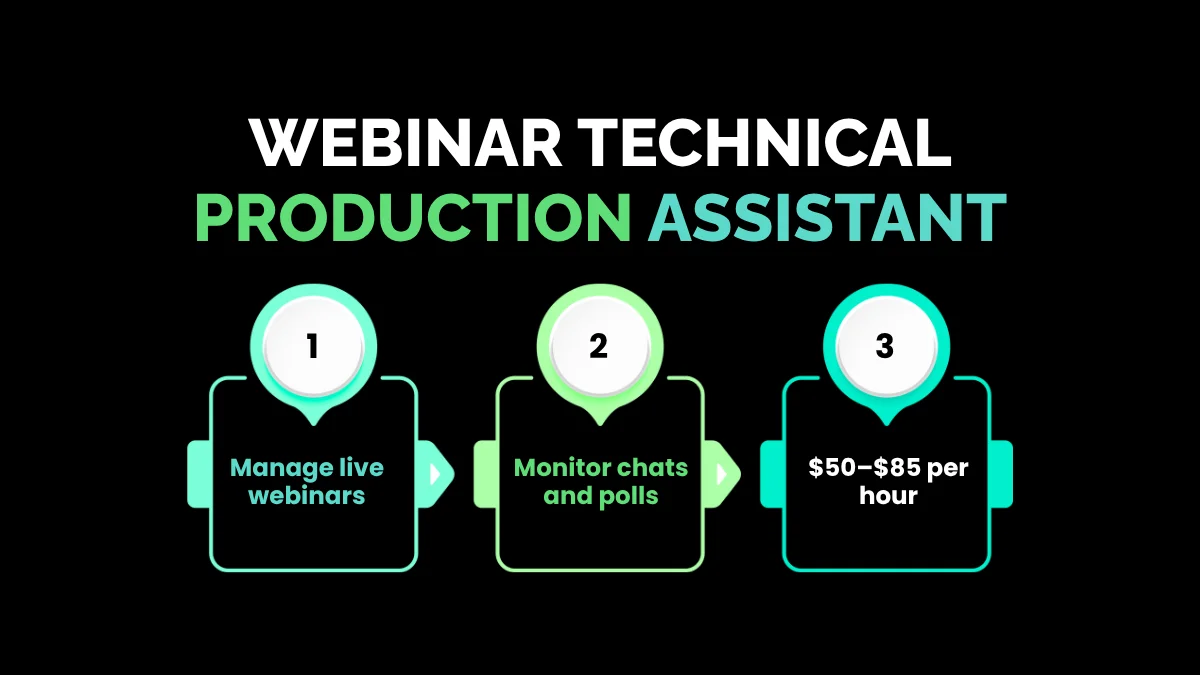 WEBINAR TECHNICAL PRODUCTION ASSISTANT

1
Manage live webinars

2
Monitor chats and polls

3
\$50–\$85 per hour